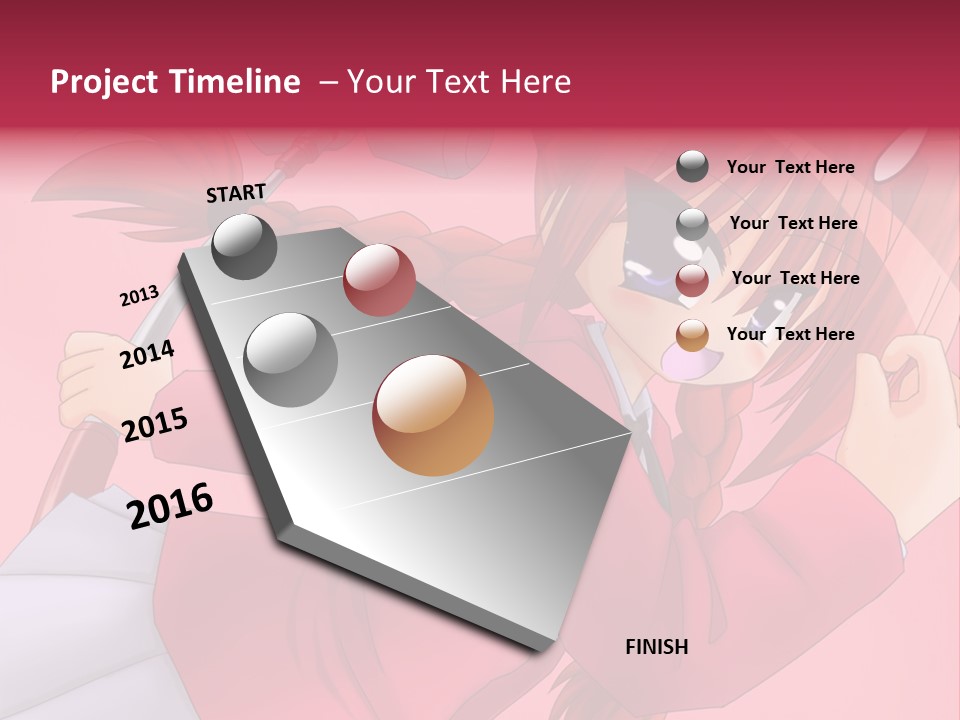 Project Timeline – Your Text Here

START

2013

2014

2015

2016

FINISH

Your Text Here

Your Text Here

Your Text Here

Your Text Here